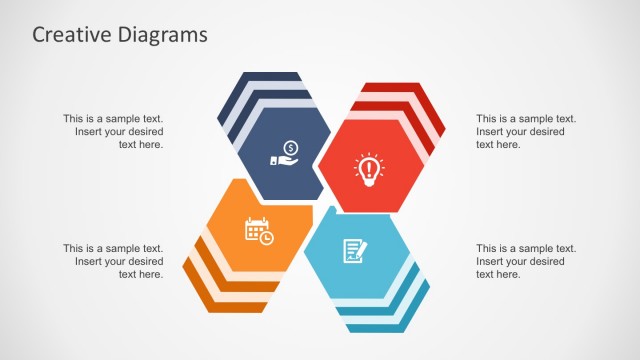 Creative Diagrams

This is a sample text. Insert your desired text here.

This is a sample text. Insert your desired text here.

This is a sample text. Insert your desired text here.

This is a sample text. Insert your desired text here.